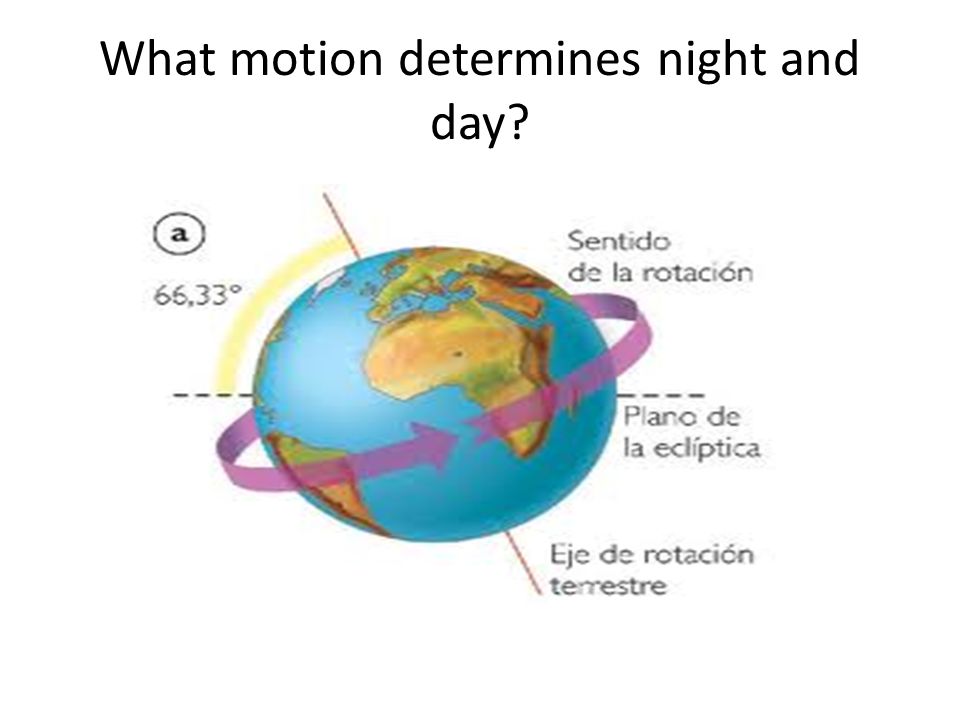 What motion determines night and day?

a

66,33°

Sentido de la rotación

Plano de la eclíptica

Eje de rotación terrestre